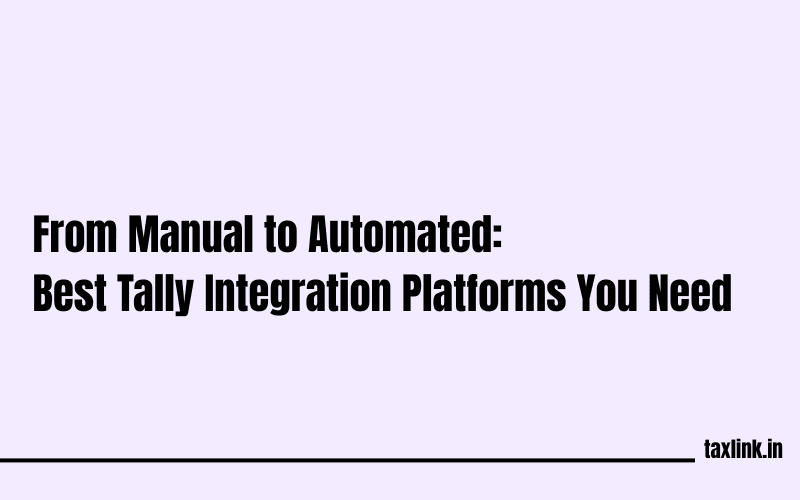 From Manual to Automated:
Best Tally Integration Platforms You Need

taxlink.in